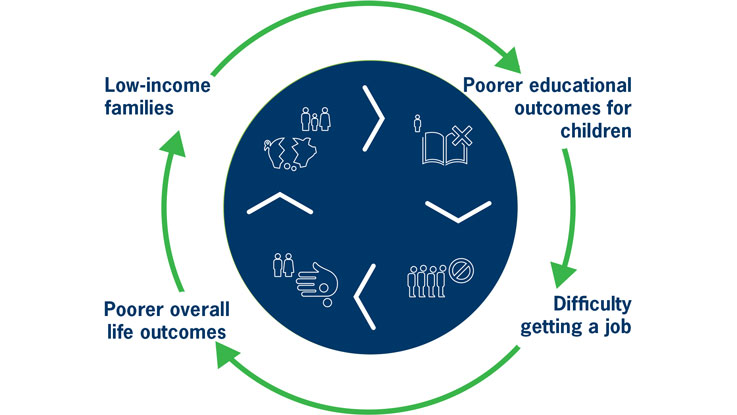 Low-income families

Poorer educational outcomes for children

Difficulty getting a job

Poorer overall life outcomes